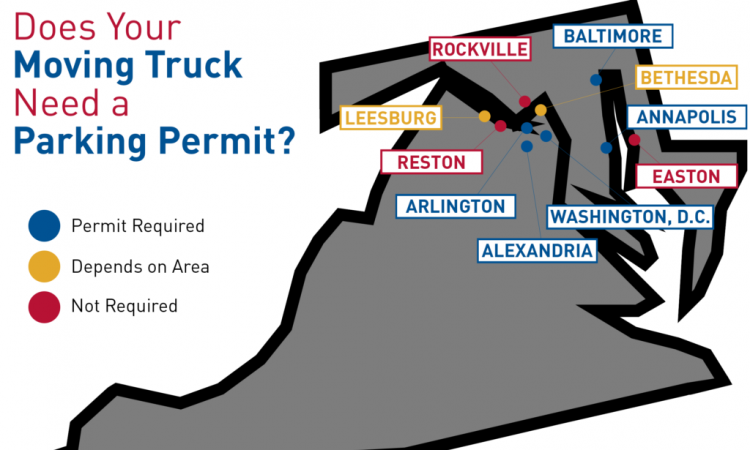 Does Your
Moving Truck
Need a
Parking Permit?

Permit Required
Depends on Area
Not Required

ROCKVILLE
BALTIMORE
BETHESDA
LEESBURG
ANNAPOLIS
RESTON
EASTON
ARLINGTON
WASHINGTON, D.C.
ALEXANDRIA